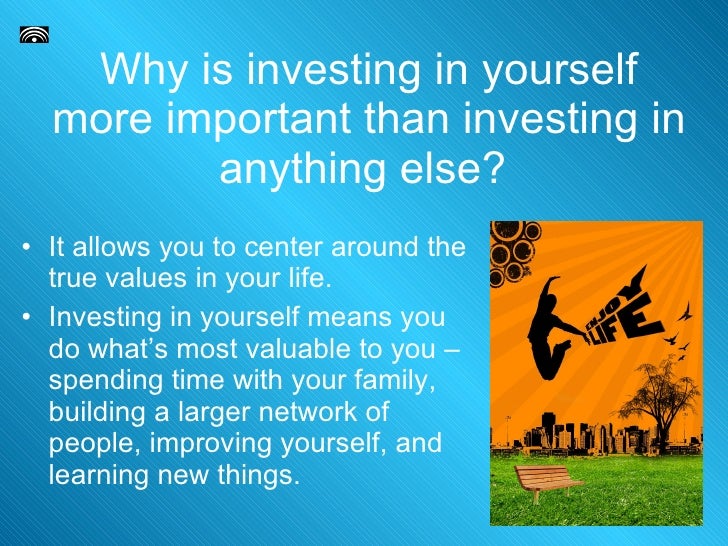 Why is investing in yourself more important than investing in anything else?

• It allows you to center around the true values in your life.
• Investing in yourself means you do what's most valuable to you – spending time with your family, building a larger network of people, improving yourself, and learning new things.

ENJOY LIFE